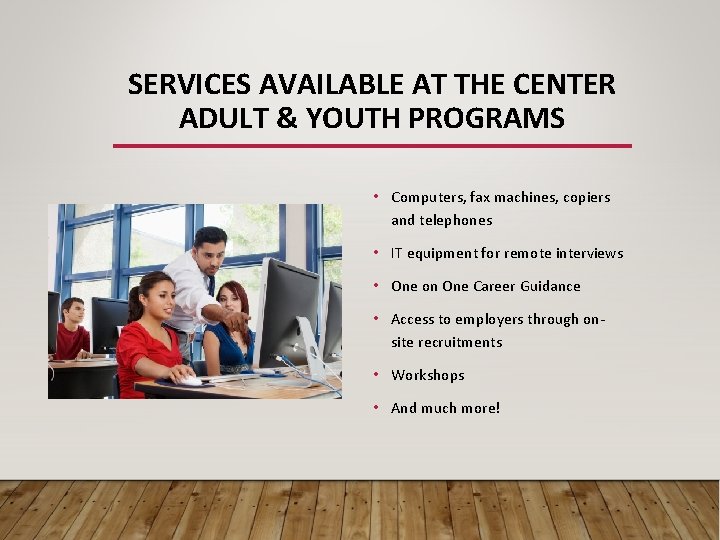 SERVICES AVAILABLE AT THE CENTER
ADULT & YOUTH PROGRAMS

• Computers, fax machines, copiers and telephones
• IT equipment for remote interviews
• One on One Career Guidance
• Access to employers through on-site recruitments
• Workshops
• And much more!